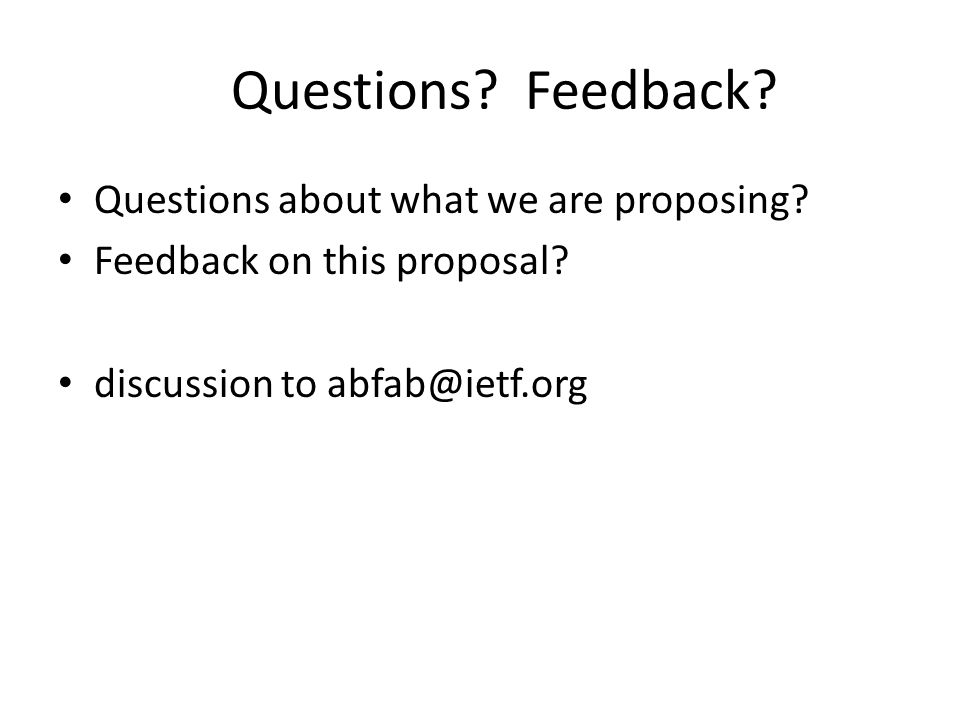 Questions?  Feedback?

• Questions about what we are proposing?
• Feedback on this proposal?

• discussion to abfab@ietf.org